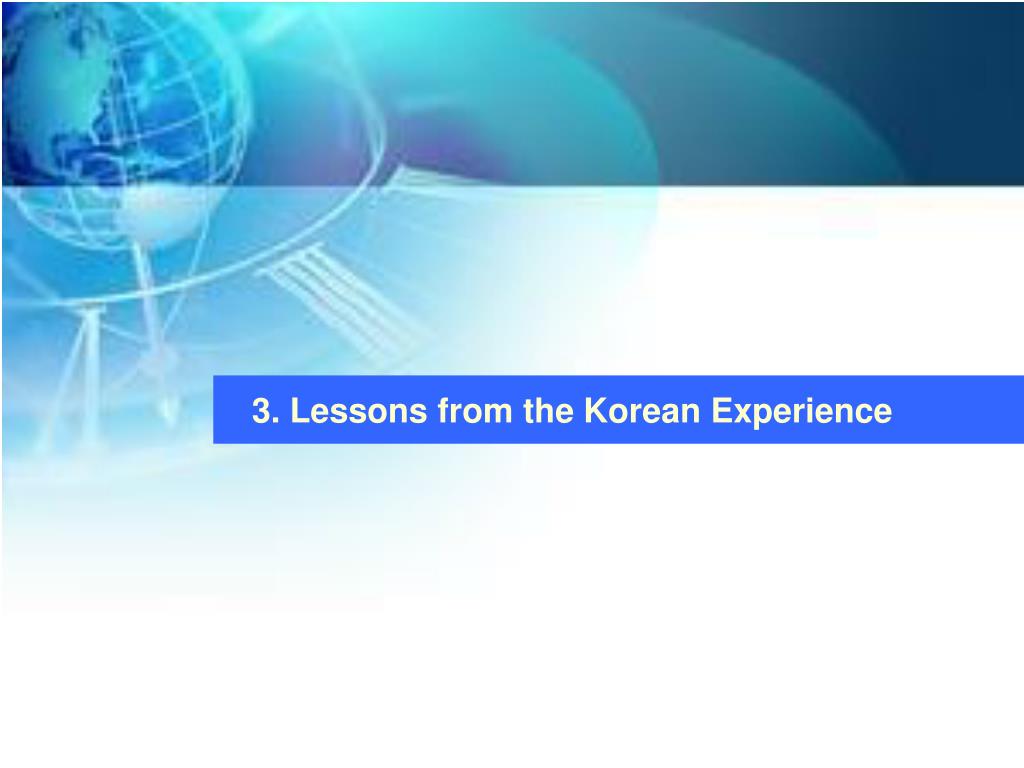 3. Lessons from the Korean Experience